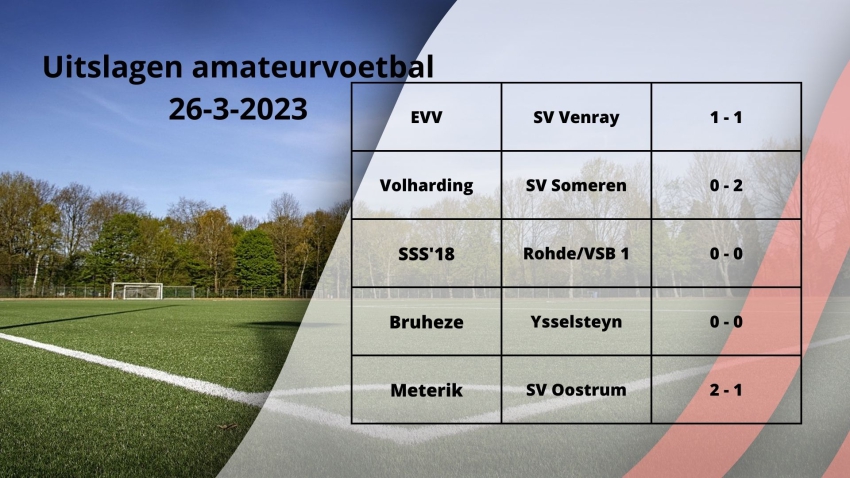 Uitslagen amateurvoetbal
26-3-2023

| EVV | SV Venray | 1 - 1 |
|---|---|---|
| Volharding | SV Someren | 0 - 2 |
| SSS'18 | Rohde/VSB 1 | 0 - 0 |
| Bruheze | Ysselsteyn | 0 - 0 |
| Meterik | SV Oostrum | 2 - 1 |